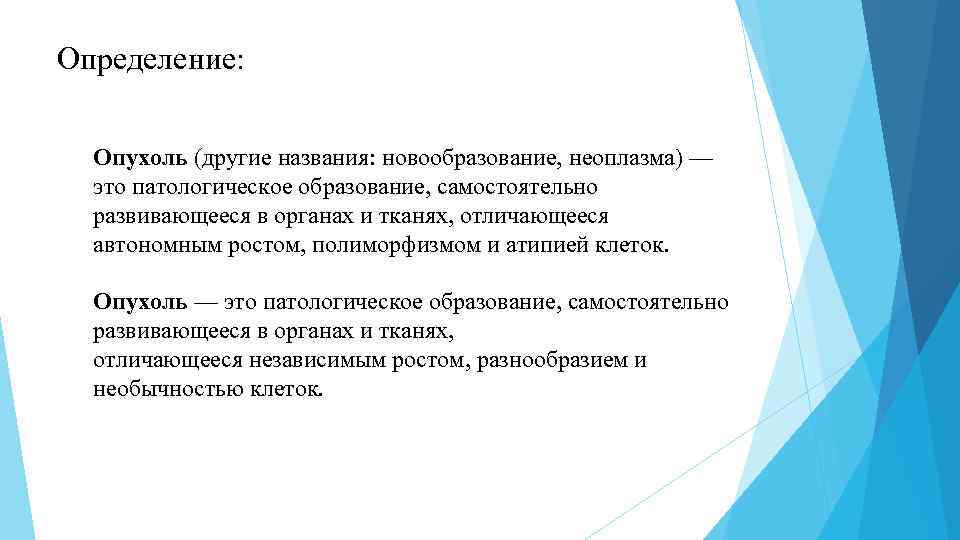 Определение:

Опухоль (другие названия: новообразование, неоплазма) — это патологическое образование, самостоятельно развивающееся в органах и тканях, отличающееся автономным ростом, полиморфизмом и атипией клеток.

Опухоль — это патологическое образование, самостоятельно развивающееся в органах и тканях, отличающееся независимым ростом, разнообразием и необычностью клеток.